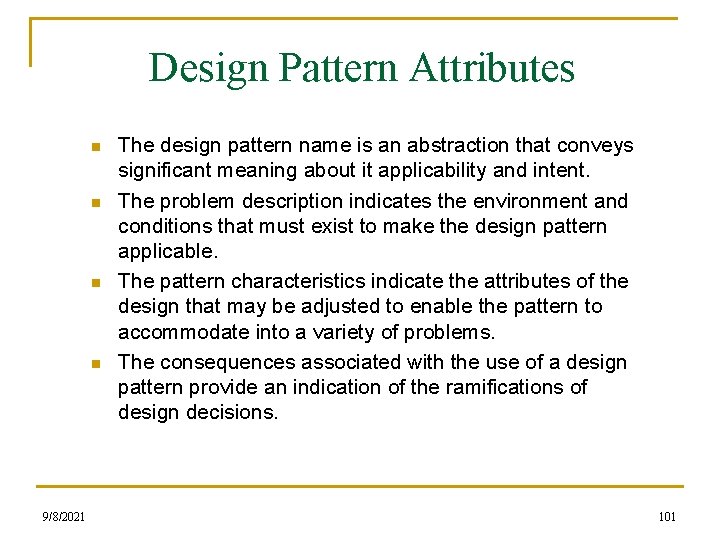 Design Pattern Attributes

- The design pattern name is an abstraction that conveys significant meaning about it applicability and intent.
- The problem description indicates the environment and conditions that must exist to make the design pattern applicable.
- The pattern characteristics indicate the attributes of the design that may be adjusted to enable the pattern to accommodate into a variety of problems.
- The consequences associated with the use of a design pattern provide an indication of the ramifications of design decisions.

9/8/2021

101